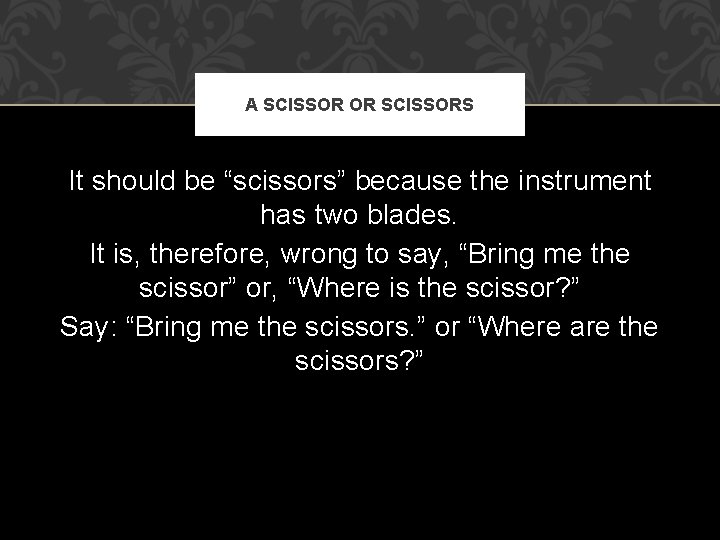 A SCISSOR OR SCISSORS

It should be “scissors” because the instrument has two blades.

It is, therefore, wrong to say, “Bring me the scissor” or, “Where is the scissor?”

Say: “Bring me the scissors.” or “Where are the scissors?”